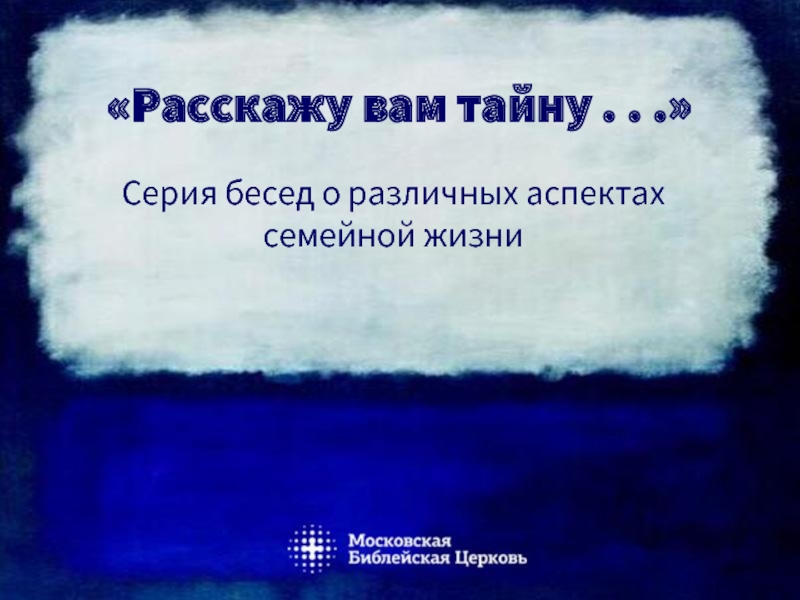 «Расскажу вам тайну . . .»

Серия бесед о различных аспектах семейной жизни

Московская
Библейская Церковь